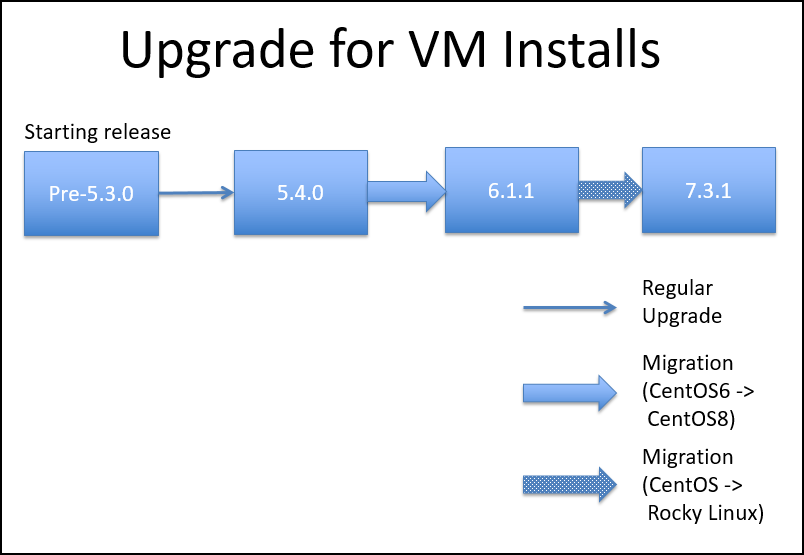 Upgrade for VM Installs

Starting release

Pre-5.3.0

5.4.0

6.1.1

7.3.1

Regular Upgrade

Migration (CentOS6 -> CentOS8)

Migration (CentOS -> Rocky Linux)